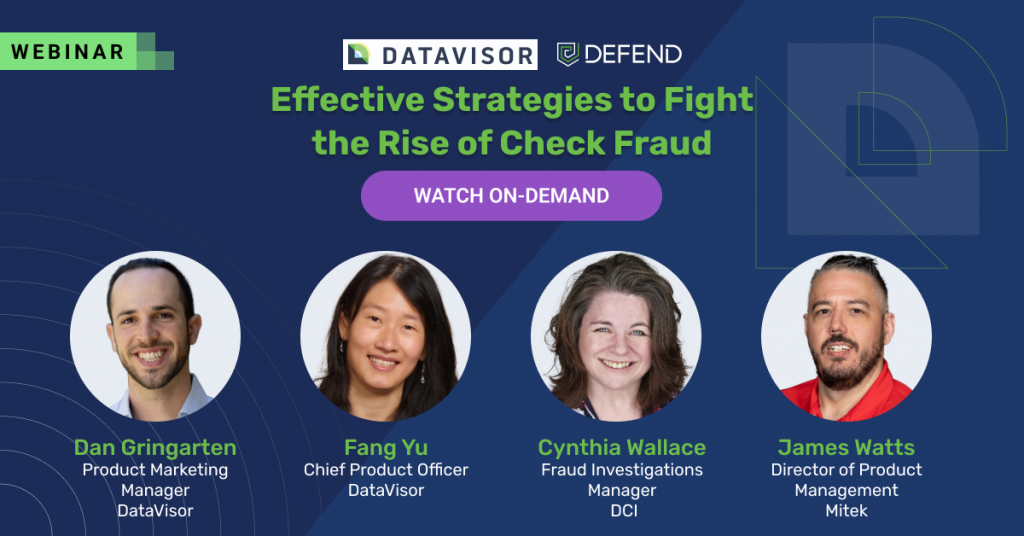 WEBINAR

DATAVISOR DEFEND

Effective Strategies to Fight the Rise of Check Fraud

WATCH ON-DEMAND

Dan Gringarten
Product Marketing Manager
DataVisor

Fang Yu
Chief Product Officer
DataVisor

Cynthia Wallace
Fraud Investigations Manager
DCI

James Watts
Director of Product Management
Mitek